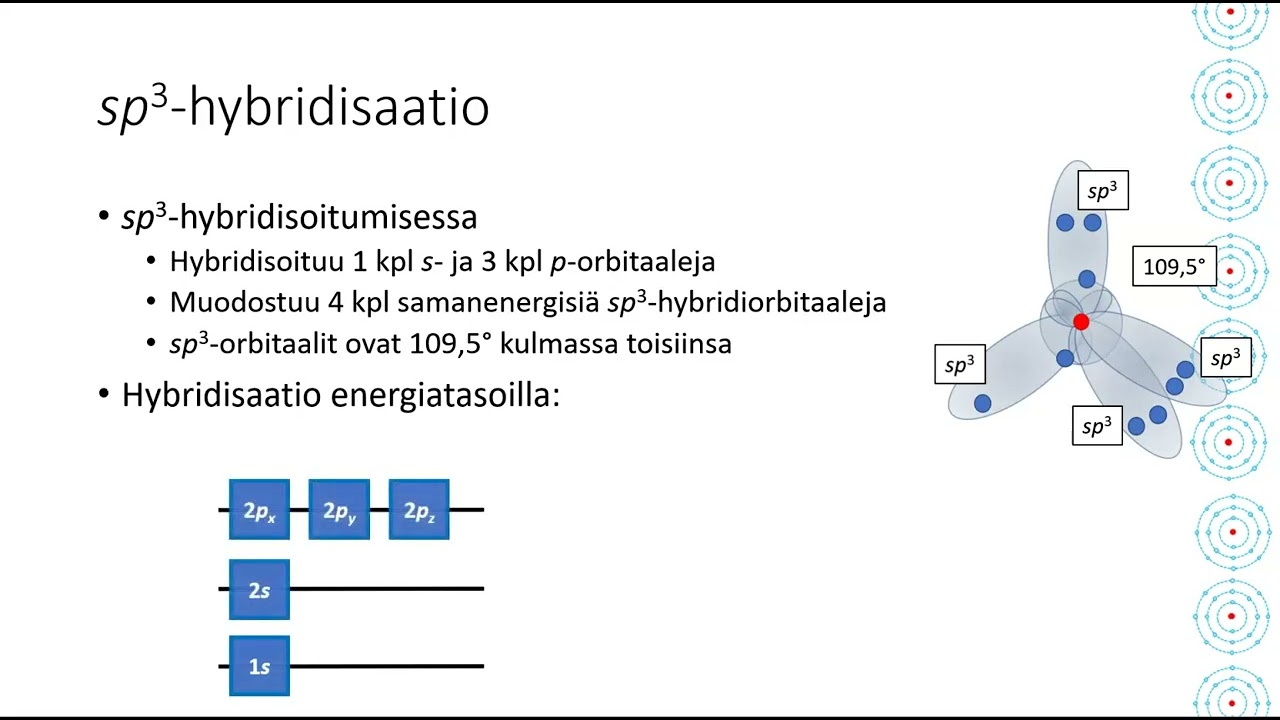 $sp^3$-hybridisaatio

• $sp^3$-hybridisoitumisessa
  • Hybridisoituu 1 kpl $s$- ja 3 kpl $p$-orbitaaleja
  • Muodostuu 4 kpl samanenergisiä $sp^3$-hybridiorbitaaleja
  • $sp^3$-orbitaalit ovat 109,5° kulmassa toisiinsa
• Hybridisaatio energiatasoilla:

$2p_x$ $2p_y$ $2p_z$

$2s$

$1s$

$sp^3$

109,5°

$sp^3$

$sp^3$

$sp^3$